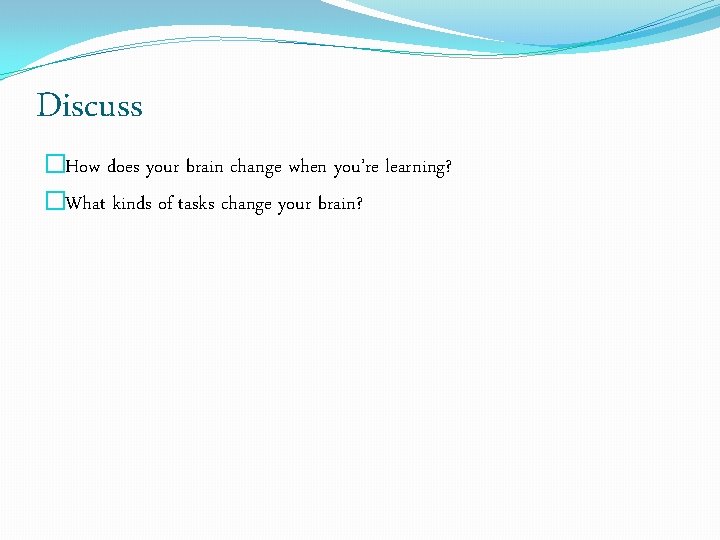 Discuss

How does your brain change when you're learning?

What kinds of tasks change your brain?